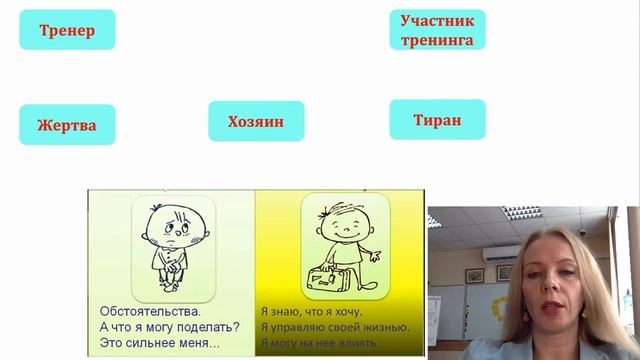 Тренер

Участник тренинга

Жертва

Хозяин

Тиран

Обстоятельства.
А что я могу поделать?
Это сильнее меня...

Я знаю, что я хочу.
Я управляю своей жизнью.
Я могу на нее влиять.